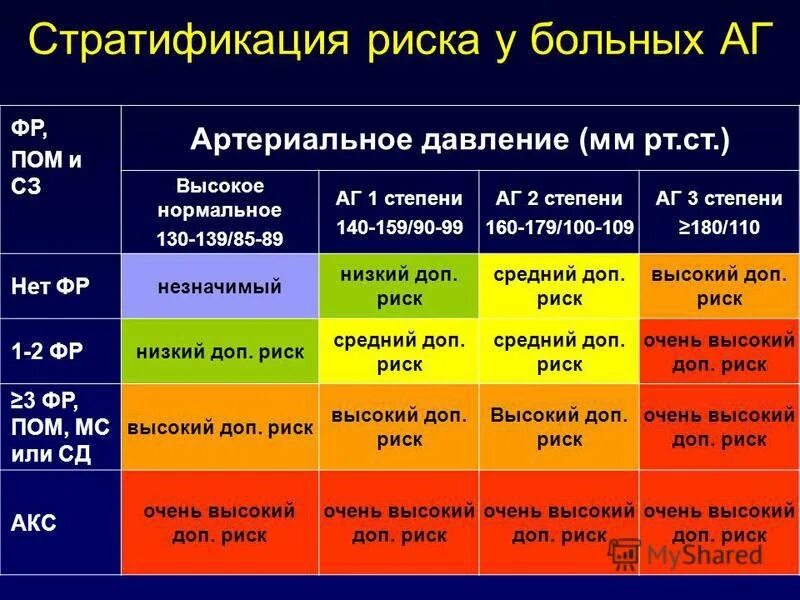 Стратификация риска у больных АГ

| ФР, ПОМ и СЗ | Артериальное давление (мм рт.ст.) | | | |
|---|---|---|---|---|
| | Высокое нормальное 130-139/85-89 | АГ 1 степени 140-159/90-99 | АГ 2 степени 160-179/100-109 | АГ 3 степени ≥180/110 |
| Нет ФР | незначимый | низкий доп. риск | средний доп. риск | высокий доп. риск |
| 1-2 ФР | низкий доп. риск | средний доп. риск | средний доп. риск | очень высокий доп. риск |
| ≥3 ФР, ПОМ, МС или СД | высокий доп. риск | высокий доп. риск | Высокий доп. риск | очень высокий доп. риск |
| АКС | очень высокий доп. риск | очень высокий доп. риск | очень высокий доп. риск | очень высокий доп. риск |

MyShared